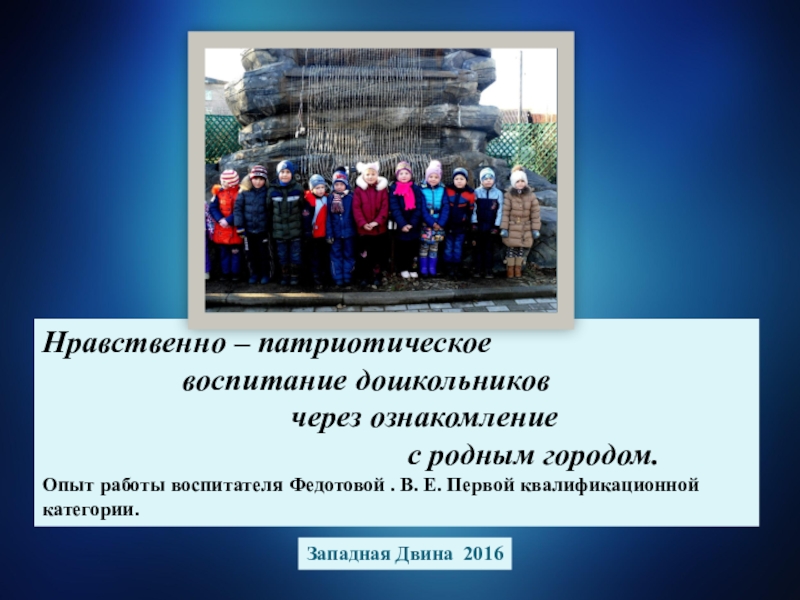 Нравственно – патриотическое воспитание дошкольников через ознакомление с родным городом.

Опыт работы воспитателя Федотовой . В. Е. Первой квалификационной категории.

Западная Двина 2016